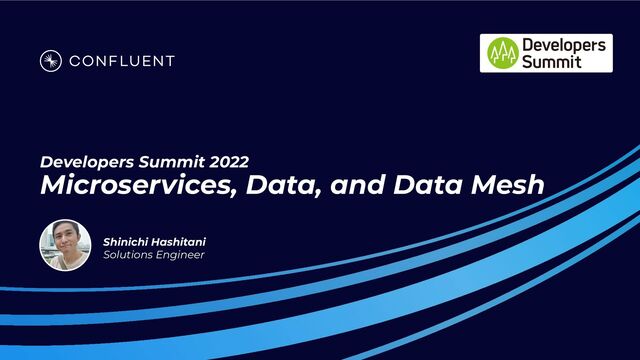 CONFLUENT

Developers Summit

Developers Summit 2022
Microservices, Data, and Data Mesh

Shinichi Hashitani
Solutions Engineer